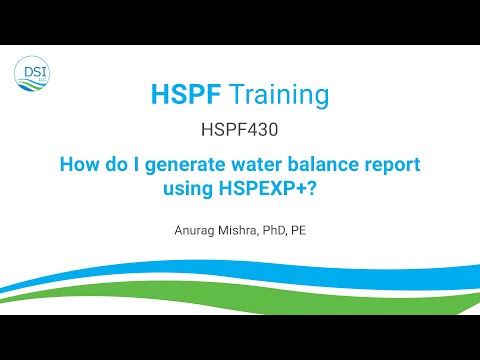 DSI LLC

HSPF Training

HSPF430

How do I generate water balance report using HSPEXP+?

Anurag Mishra, PhD, PE